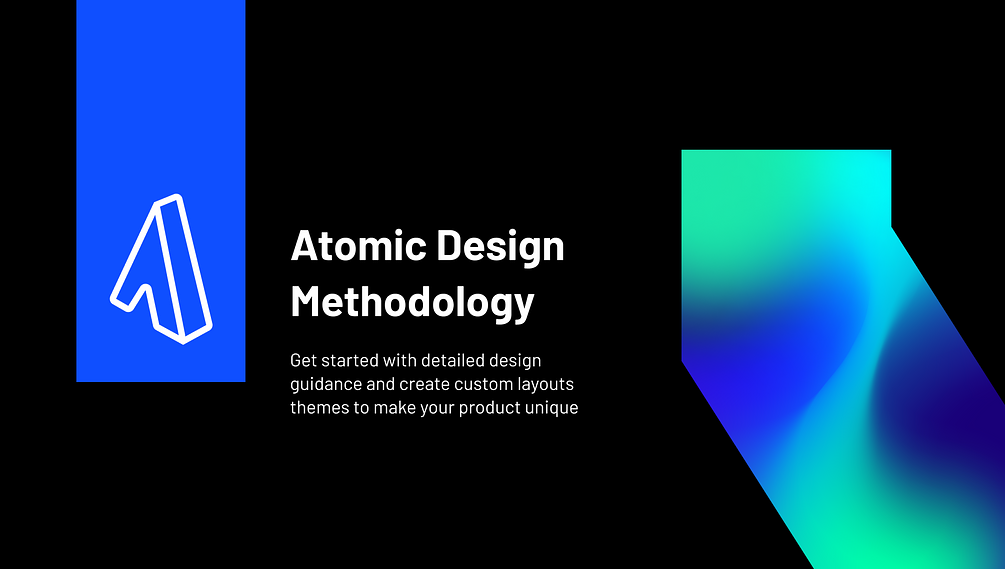 Atomic Design Methodology

Get started with detailed design guidance and create custom layouts themes to make your product unique